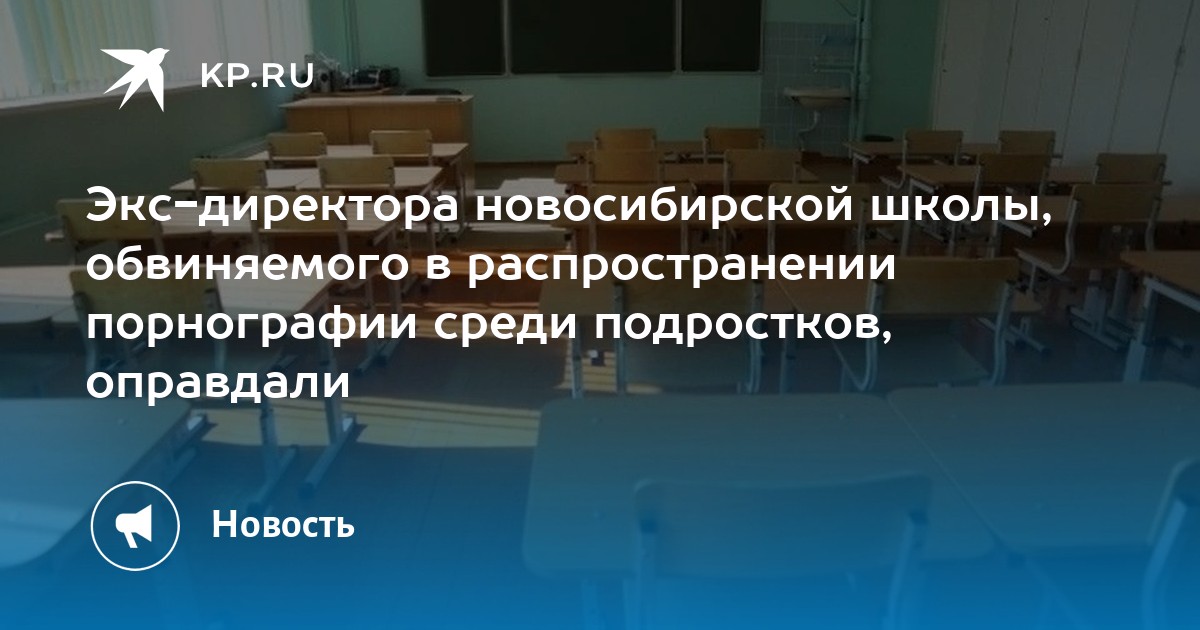 KP.RU

Экс-директора новосибирской школы, обвиняемого в распространении порнографии среди подростков, оправдали

Новость